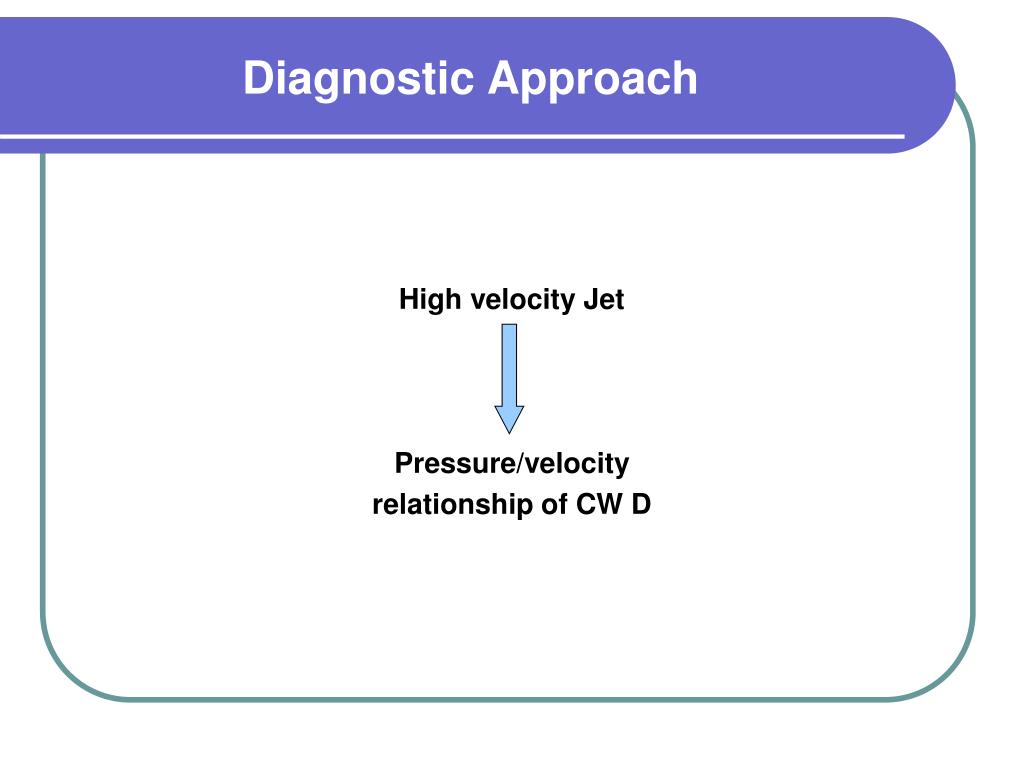 Diagnostic Approach

High velocity Jet

Pressure/velocity relationship of CW D